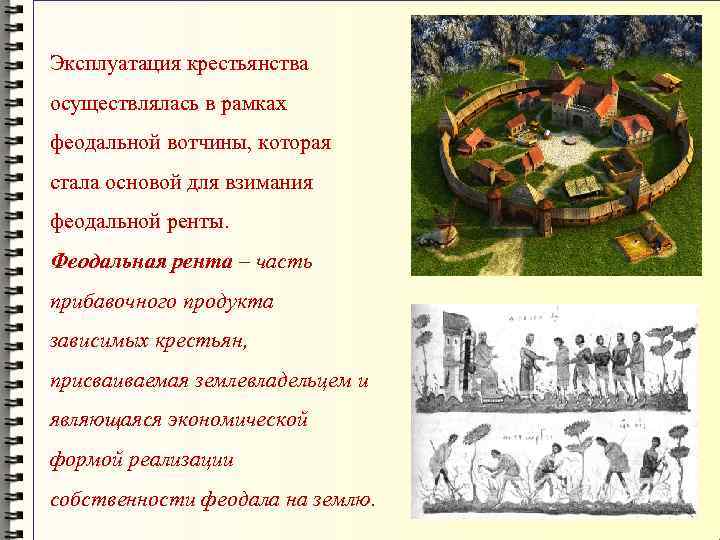 Эксплуатация крестьянства осуществлялась в рамках феодальной вотчины, которая стала основой для взимания феодальной ренты.

Феодальная рента – часть прибавочного продукта зависимых крестьян, присваиваемая землевладельцем и являющаяся экономической формой реализации собственности феодала на землю.